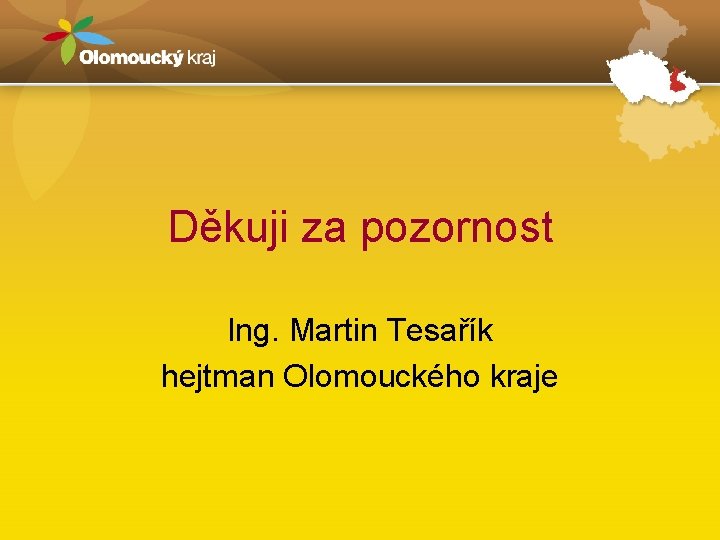 Olomoucký kraj

Děkuji za pozornost

Ing. Martin Tesařík
hejtman Olomouckého kraje